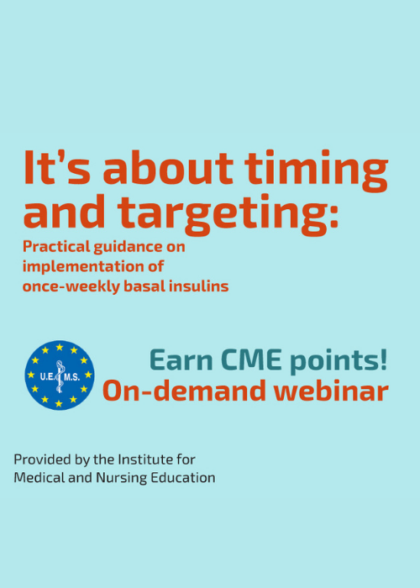 It's about timing and targeting:

Practical guidance on implementation of once-weekly basal insulins

U.E.M.S.

Earn CME points!
On-demand webinar

Provided by the Institute for Medical and Nursing Education